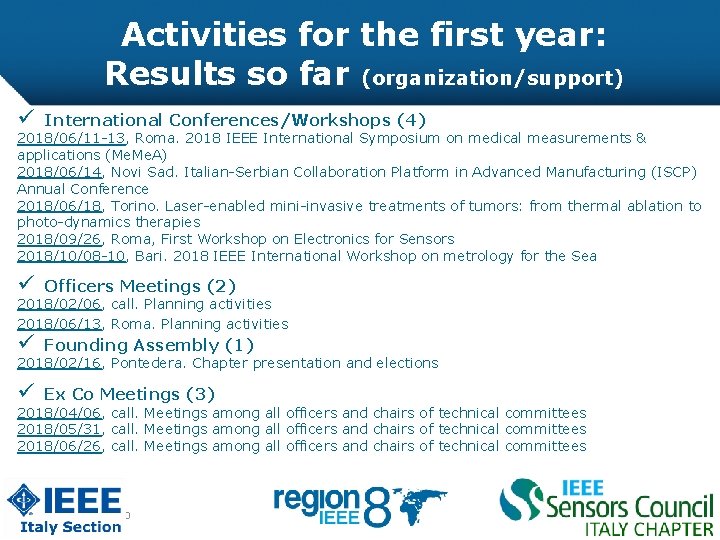 Activities for the first year:
Results so far (organization/support)

✓ International Conferences/Workshops (4)
2018/06/11-13, Roma. 2018 IEEE International Symposium on medical measurements & applications (MeMeA)
2018/06/14, Novi Sad. Italian-Serbian Collaboration Platform in Advanced Manufacturing (ISCP) Annual Conference
2018/06/18, Torino. Laser-enabled mini-invasive treatments of tumors: from thermal ablation to photo-dynamics therapies
2018/09/26, Roma, First Workshop on Electronics for Sensors
2018/10/08-10, Bari. 2018 IEEE International Workshop on metrology for the Sea

✓ Officers Meetings (2)
2018/02/06, call. Planning activities
2018/06/13, Roma. Planning activities

✓ Founding Assembly (1)
2018/02/16, Pontedera. Chapter presentation and elections

✓ Ex Co Meetings (3)
2018/04/06, call. Meetings among all officers and chairs of technical committees
2018/05/31, call. Meetings among all officers and chairs of technical committees
2018/06/26, call. Meetings among all officers and chairs of technical committees

IEEE Italy Section
region 8 IEEE
IEEE Sensors Council ITALY CHAPTER